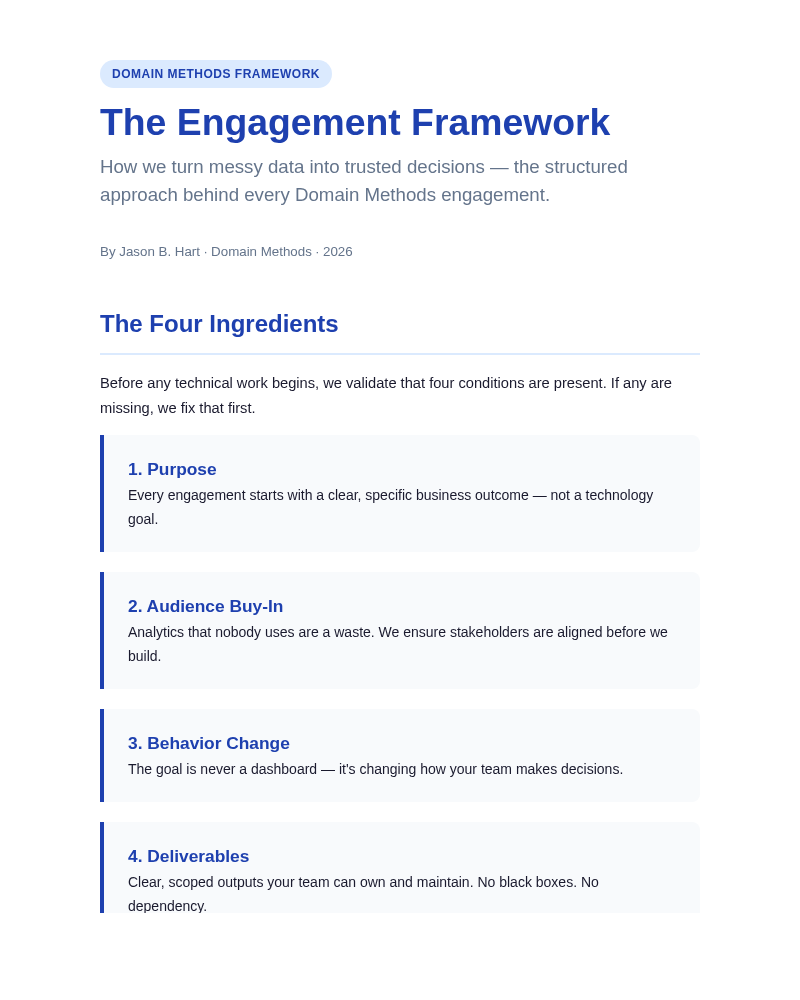 DOMAIN METHODS FRAMEWORK

The Engagement Framework

How we turn messy data into trusted decisions — the structured approach behind every Domain Methods engagement.

By Jason B. Hart · Domain Methods · 2026

The Four Ingredients

Before any technical work begins, we validate that four conditions are present. If any are missing, we fix that first.

1. Purpose

Every engagement starts with a clear, specific business outcome — not a technology goal.

2. Audience Buy-In

Analytics that nobody uses are a waste. We ensure stakeholders are aligned before we build.

3. Behavior Change

The goal is never a dashboard — it's changing how your team makes decisions.

4. Deliverables

Clear, scoped outputs your team can own and maintain. No black boxes. No dependency.